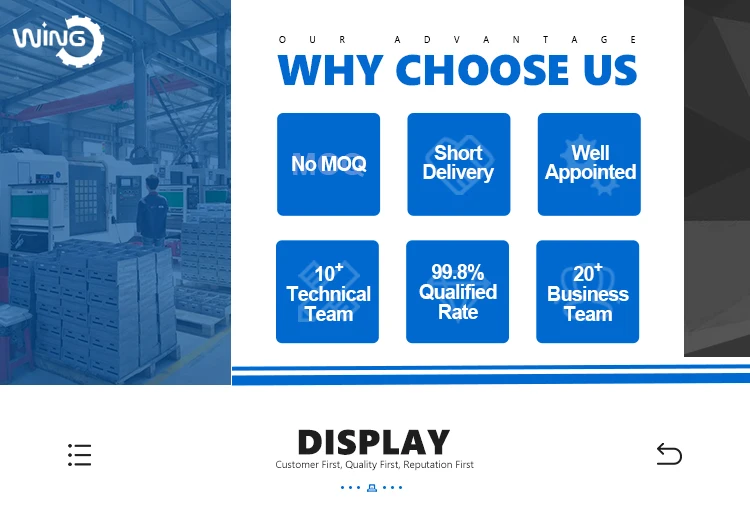 WING

OUR ADVANTAGE

WHY CHOOSE US

No MOQ

Short Delivery

Well Appointed

$10^+$ Technical Team

99.8% Qualified Rate

$20^+$ Business Team

DISPLAY

Customer First, Quality First, Reputation First